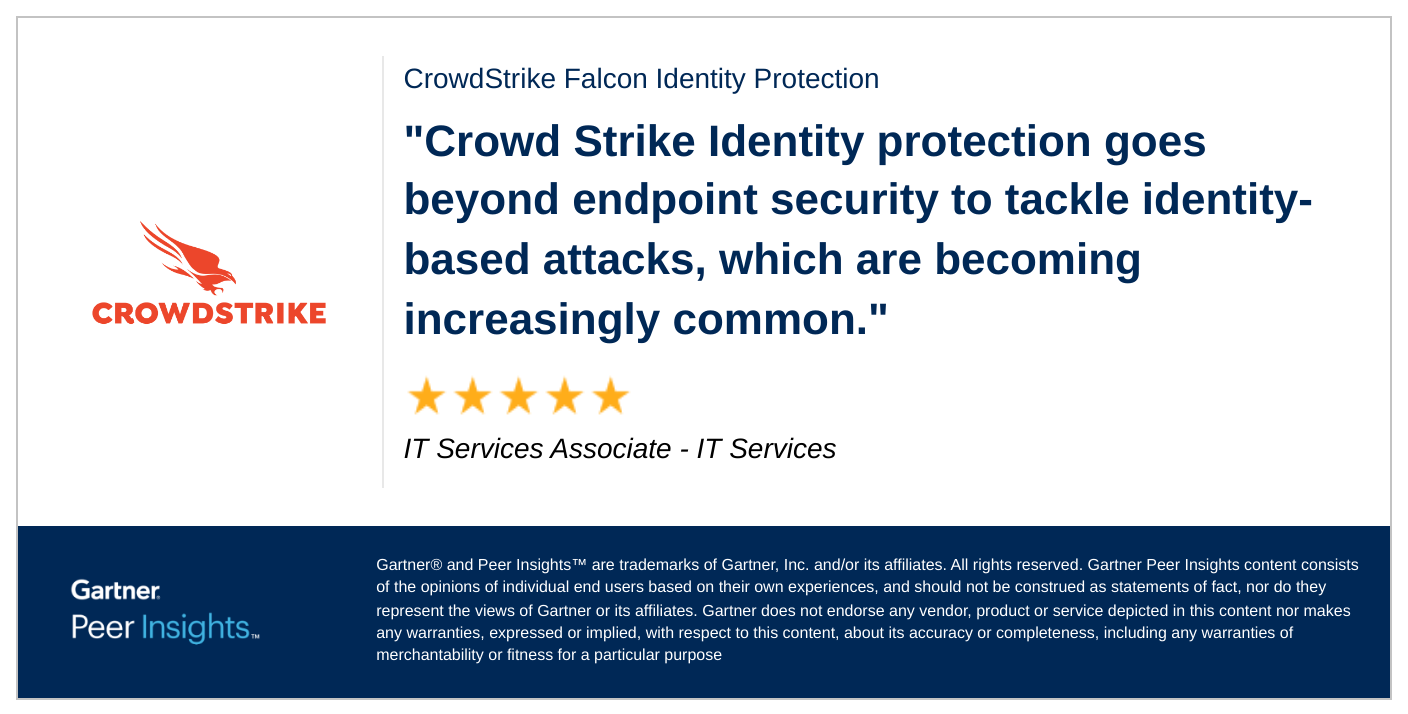 CROWDSTRIKE

CrowdStrike Falcon Identity Protection

"Crowd Strike Identity protection goes beyond endpoint security to tackle identity-based attacks, which are becoming increasingly common."

IT Services Associate - IT Services

Gartner
Peer Insights™

Gartner® and Peer Insights™ are trademarks of Gartner, Inc. and/or its affiliates. All rights reserved. Gartner Peer Insights content consists of the opinions of individual end users based on their own experiences, and should not be construed as statements of fact, nor do they represent the views of Gartner or its affiliates. Gartner does not endorse any vendor, product or service depicted in this content nor makes any warranties, expressed or implied, with respect to this content, about its accuracy or completeness, including any warranties of merchantability or fitness for a particular purpose